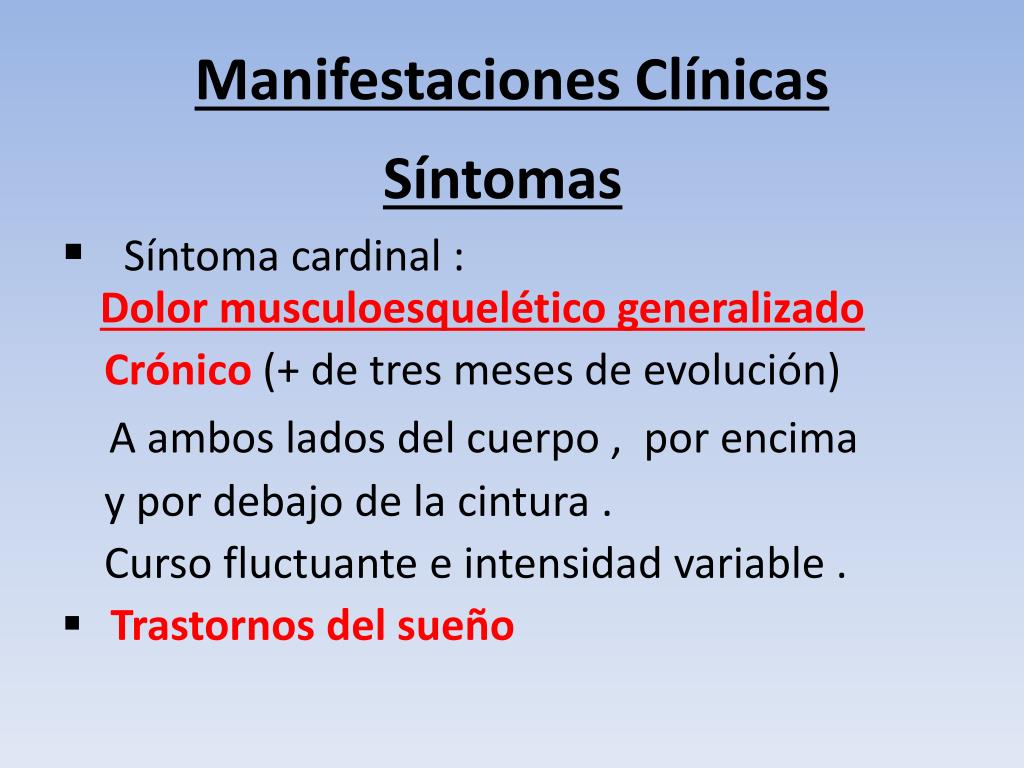 Manifestaciones Clínicas

Síntomas

▪ Síntoma cardinal :
Dolor musculoesquelético generalizado
Crónico (+ de tres meses de evolución)
A ambos lados del cuerpo , por encima y por debajo de la cintura .
Curso fluctuante e intensidad variable .

▪ Trastornos del sueño